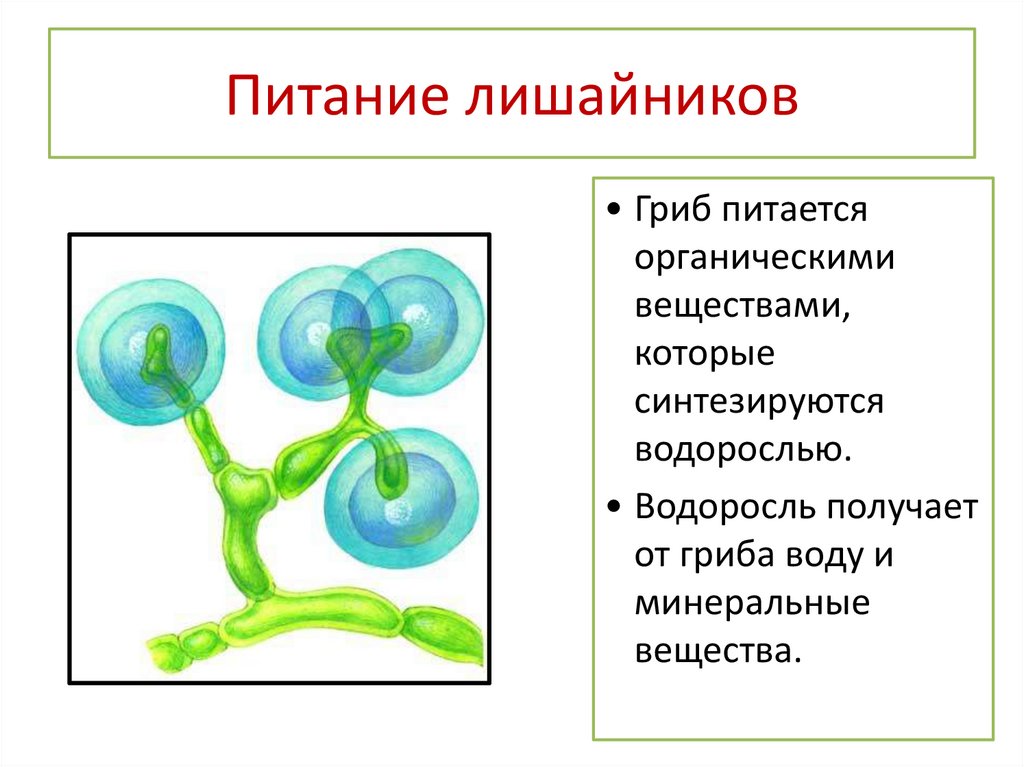 Питание лишайников

• Гриб питается органическими веществами, которые синтезируются водорослью.

• Водоросль получает от гриба воду и минеральные вещества.